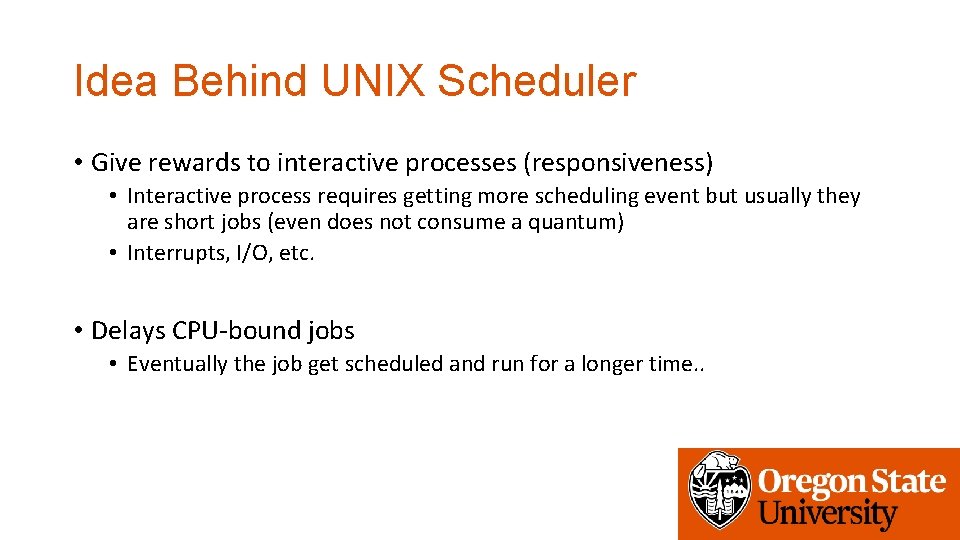 Idea Behind UNIX Scheduler

• Give rewards to interactive processes (responsiveness)
  • Interactive process requires getting more scheduling event but usually they are short jobs (even does not consume a quantum)
  • Interrupts, I/O, etc.

• Delays CPU-bound jobs
  • Eventually the job get scheduled and run for a longer time..

Oregon State University